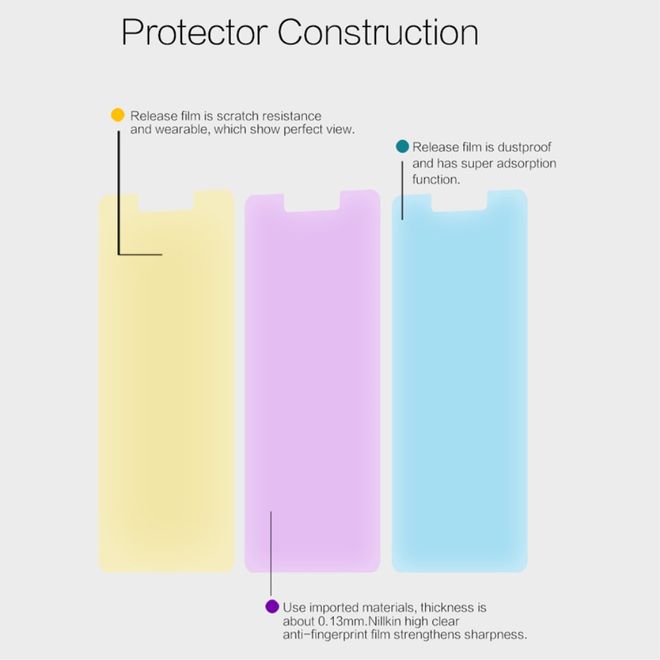 Protector Construction

Release film is scratch resistance and wearable, which show perfect view.

Release film is dustproof and has super adsorption function.

Use imported materials, thickness is about 0.13mm.Nillkin high clear anti-fingerprint film strengthens sharpness.